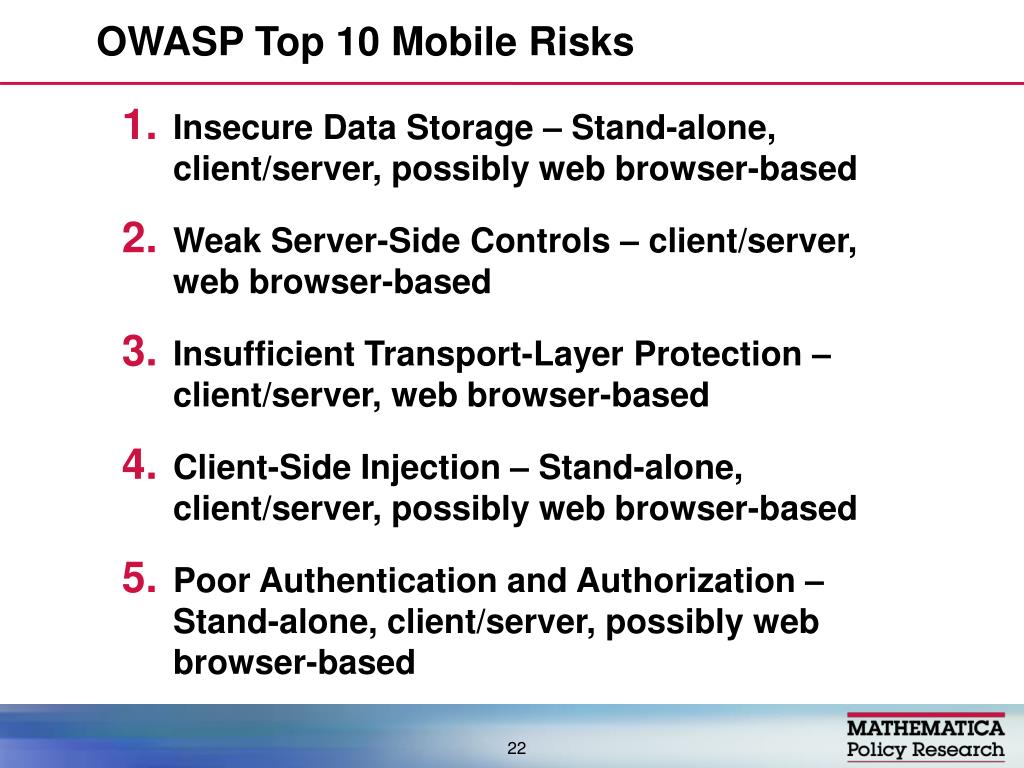 OWASP Top 10 Mobile Risks

1. Insecure Data Storage – Stand-alone, client/server, possibly web browser-based

2. Weak Server-Side Controls – client/server, web browser-based

3. Insufficient Transport-Layer Protection – client/server, web browser-based

4. Client-Side Injection – Stand-alone, client/server, possibly web browser-based

5. Poor Authentication and Authorization – Stand-alone, client/server, possibly web browser-based

22

MATHEMATICA
Policy Research